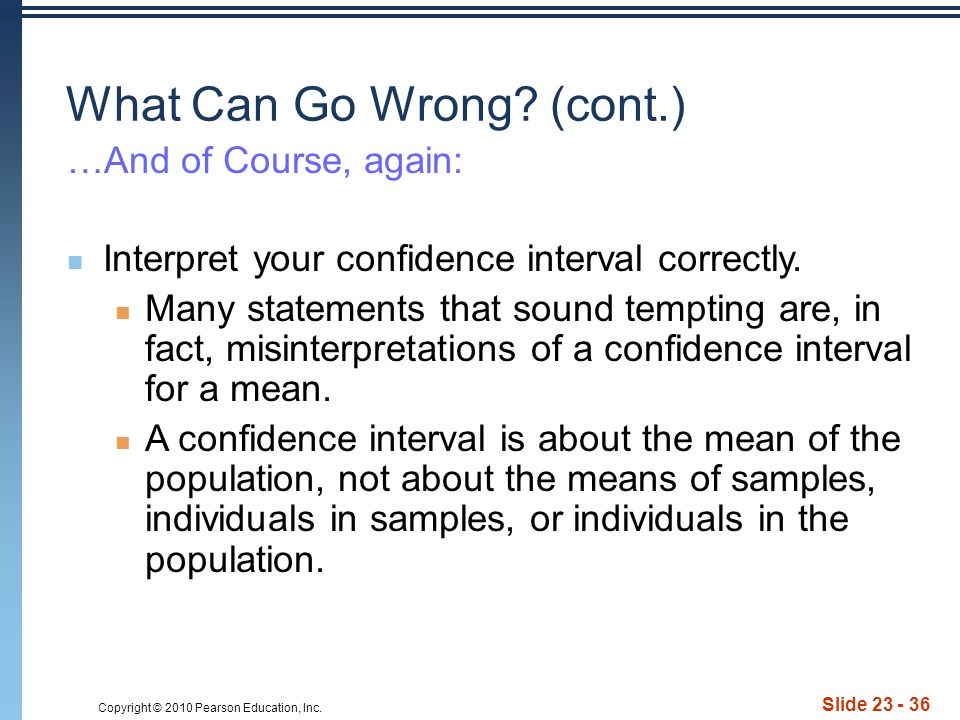 What Can Go Wrong? (cont.)
…And of Course, again:

Interpret your confidence interval correctly.

Many statements that sound tempting are, in fact, misinterpretations of a confidence interval for a mean.

A confidence interval is about the mean of the population, not about the means of samples, individuals in samples, or individuals in the population.

Copyright © 2010 Pearson Education, Inc.

Slide 23 - 36